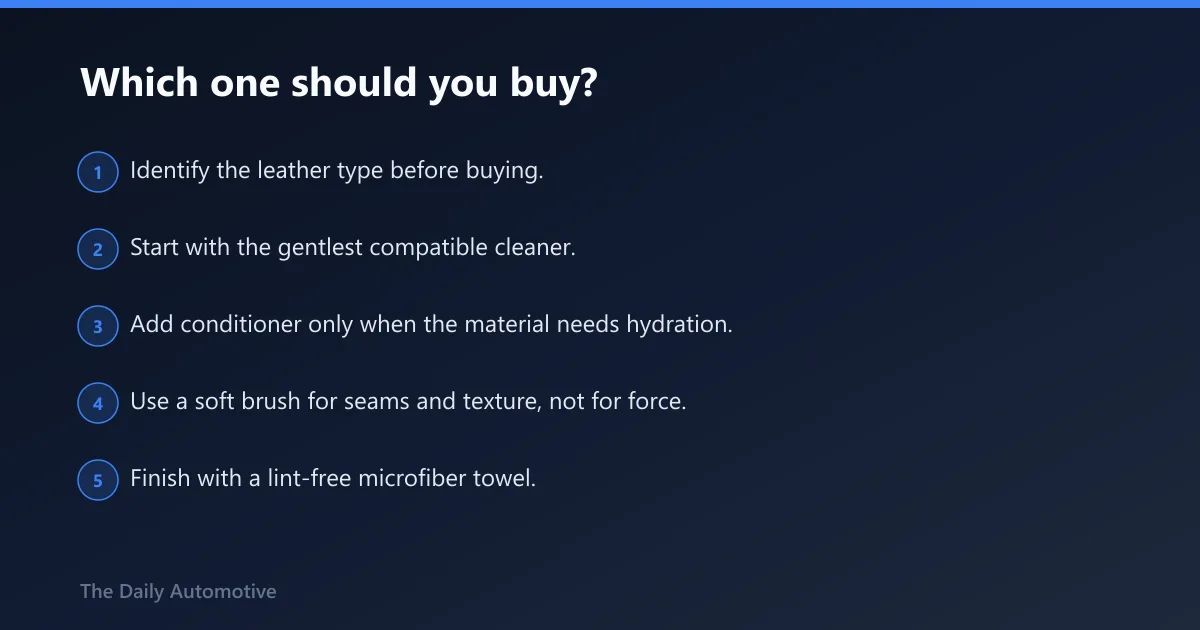 Which one should you buy?

1 Identify the leather type before buying.

2 Start with the gentlest compatible cleaner.

3 Add conditioner only when the material needs hydration.

4 Use a soft brush for seams and texture, not for force.

5 Finish with a lint-free microfiber towel.

The Daily Automotive